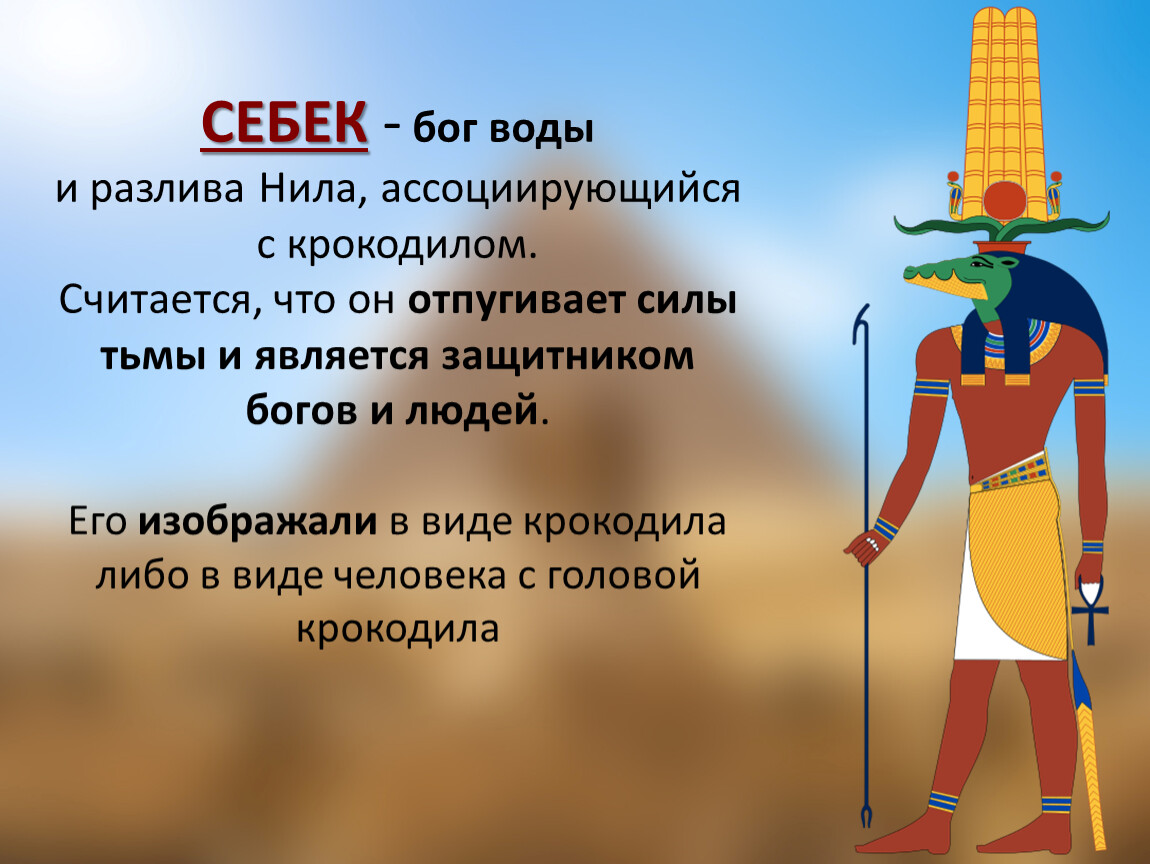 СЕБЕК - бог воды и разлива Нила, ассоциирующийся с крокодилом.
Считается, что он отпугивает силы тьмы и является защитником богов и людей.

Его изображали в виде крокодила либо в виде человека с головой крокодила